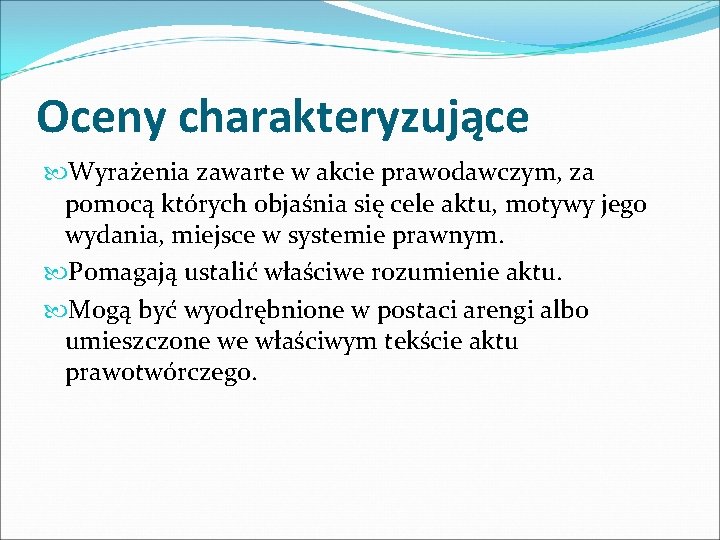 Oceny charakteryzujące

Wyrażenia zawarte w akcie prawodawczym, za pomocą których objaśnia się cele aktu, motywy jego wydania, miejsce w systemie prawnym.

Pomagają ustalić właściwe rozumienie aktu.

Mogą być wyodrębnione w postaci arengi albo umieszczone we właściwym tekście aktu prawotwórczego.